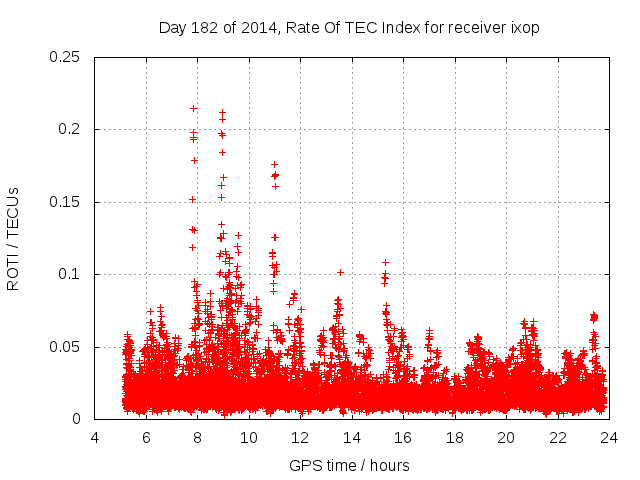 Day 182 of 2014, Rate Of TEC Index for receiver ixop

ROTI / TECUs

0.25
0.2
0.15
0.1
0.05
0

4 6 8 10 12 14 16 18 20 22 24

GPS time / hours